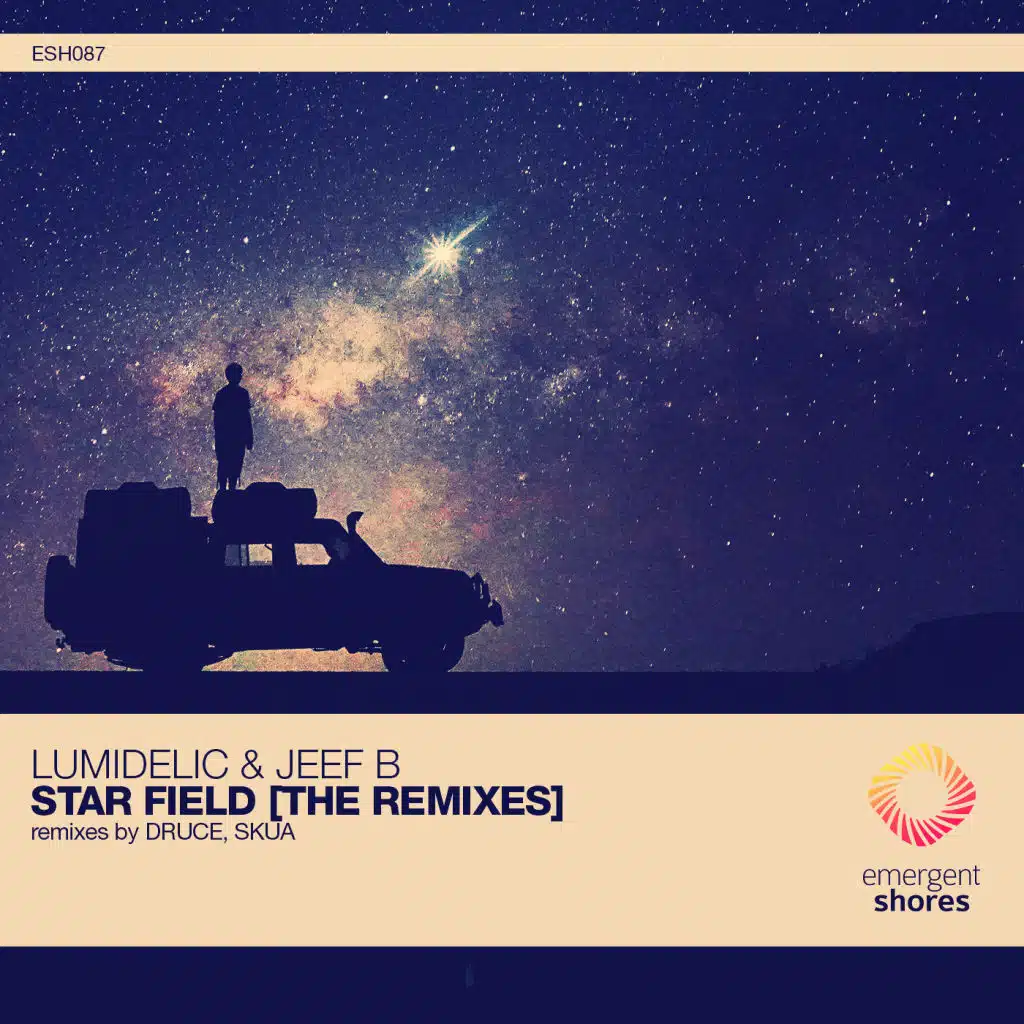 ESH087

LUMIDELIC & JEEF B
STAR FIELD [THE REMIXES]
remixes by DRUCE, SKUA

emergent
shores